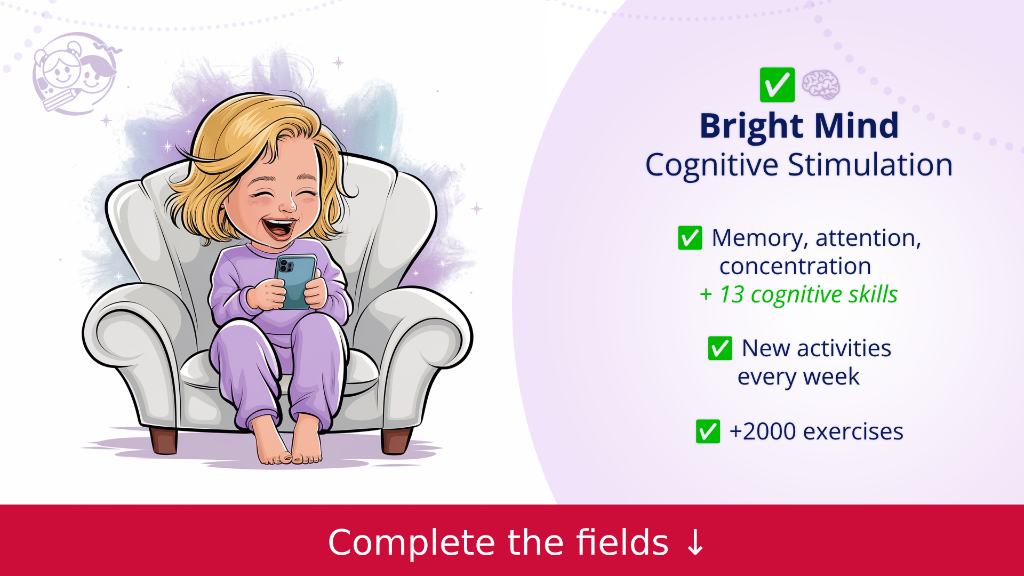 ✅ 🧠
Bright Mind
Cognitive Stimulation

✅ Memory, attention, concentration
+ 13 cognitive skills

✅ New activities every week

✅ +2000 exercises

Complete the fields ↓